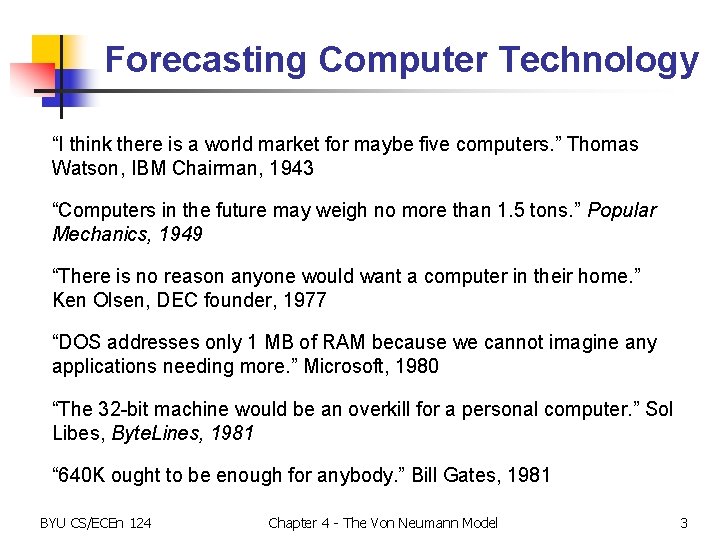 Forecasting Computer Technology

“I think there is a world market for maybe five computers.” Thomas Watson, IBM Chairman, 1943

“Computers in the future may weigh no more than 1.5 tons.” Popular Mechanics, 1949

“There is no reason anyone would want a computer in their home.” Ken Olsen, DEC founder, 1977

“DOS addresses only 1 MB of RAM because we cannot imagine any applications needing more.” Microsoft, 1980

“The 32-bit machine would be an overkill for a personal computer.” Sol Libes, ByteLines, 1981

“640K ought to be enough for anybody.” Bill Gates, 1981

BYU CS/ECEn 124

Chapter 4 - The Von Neumann Model

3